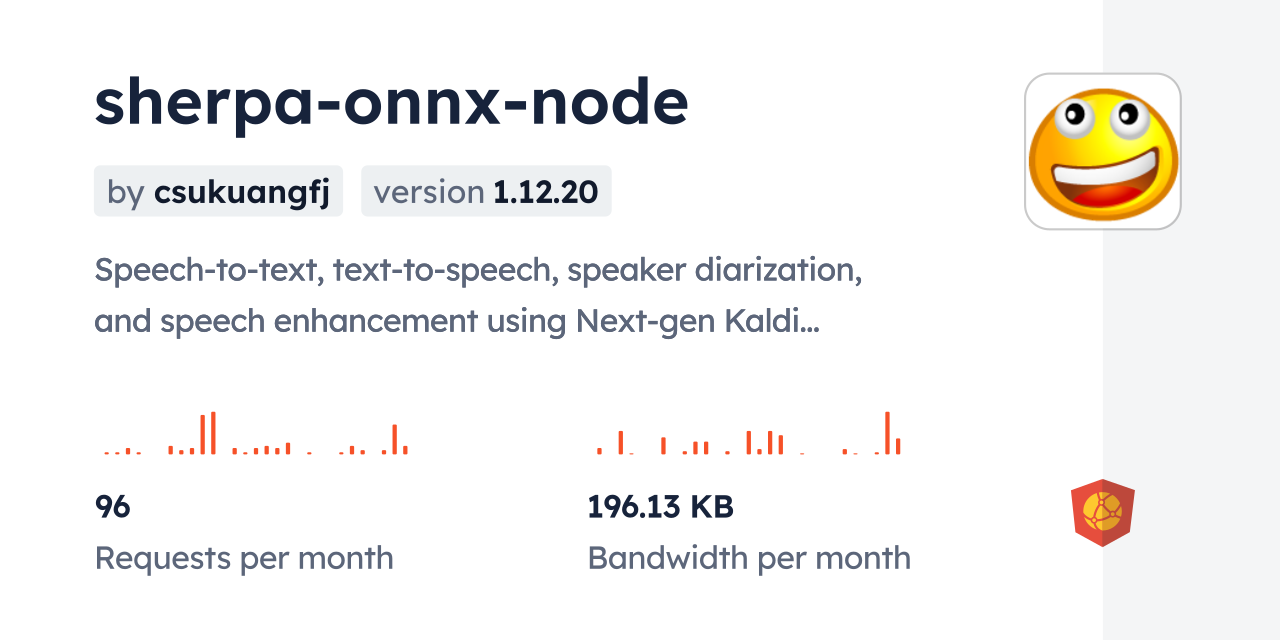 sherpa-onnx-node

by csukuangfj version 1.12.20

Speech-to-text, text-to-speech, speaker diarization, and speech enhancement using Next-gen Kaldi…

96
Requests per month

196.13 KB
Bandwidth per month